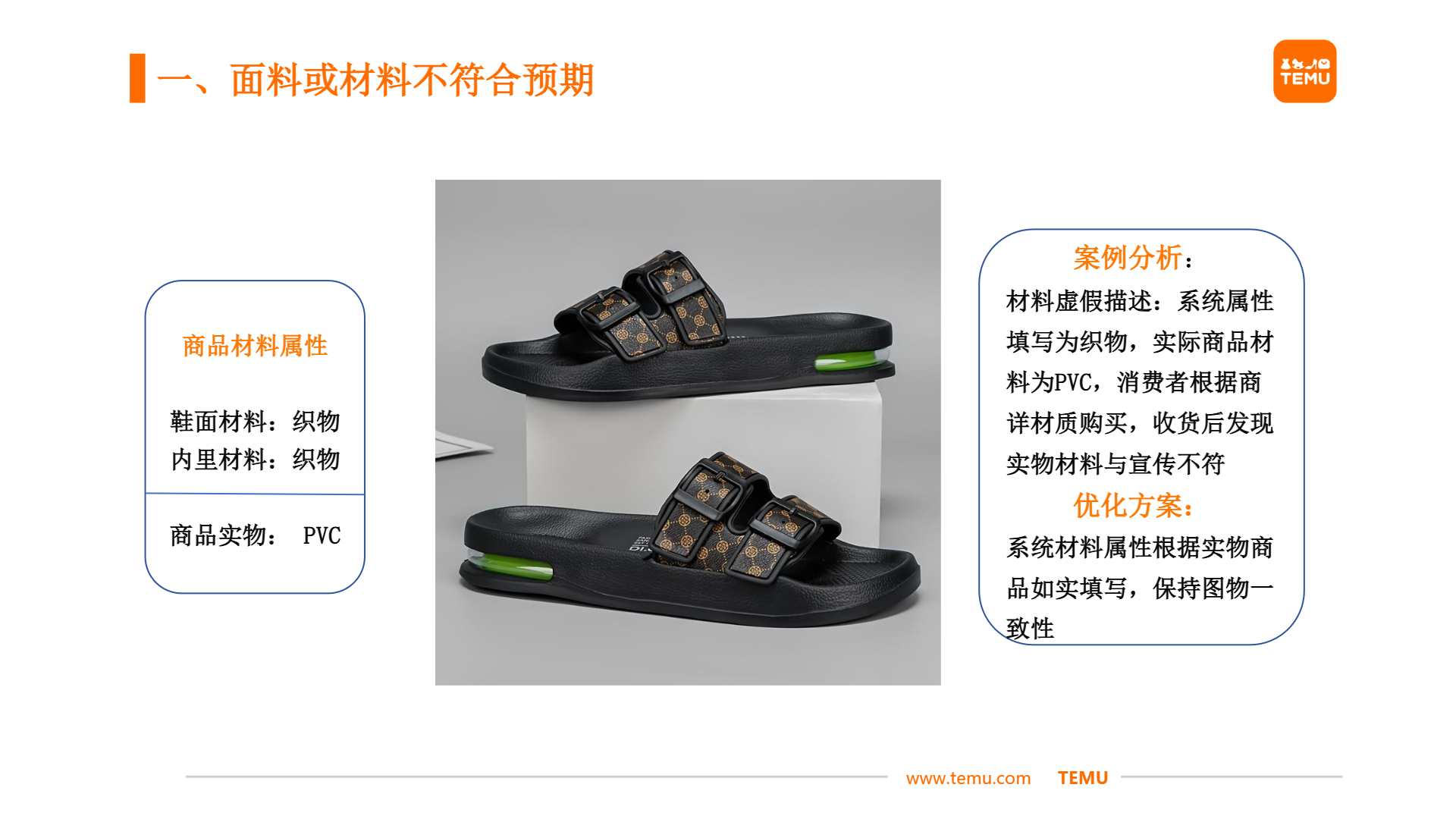 一、面料或材料不符合预期

TEMU

商品材料属性

鞋面材料：织物
内里材料：织物

商品实物： PVC

案例分析：
材料虚假描述：系统属性填写为织物，实际商品材料为PVC，消费者根据商详材质购买，收货后发现实物材料与宣传不符
优化方案：
系统材料属性根据实物商品如实填写，保持图物一致性

www.temu.com TEMU